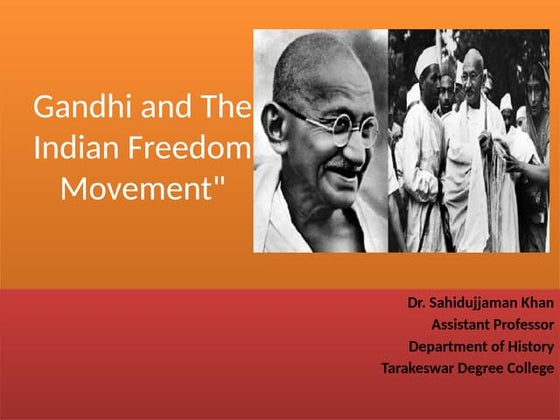 Gandhi and The Indian Freedom Movement"

Dr. Sahidujjaman Khan
Assistant Professor
Department of History
Tarakeswar Degree College